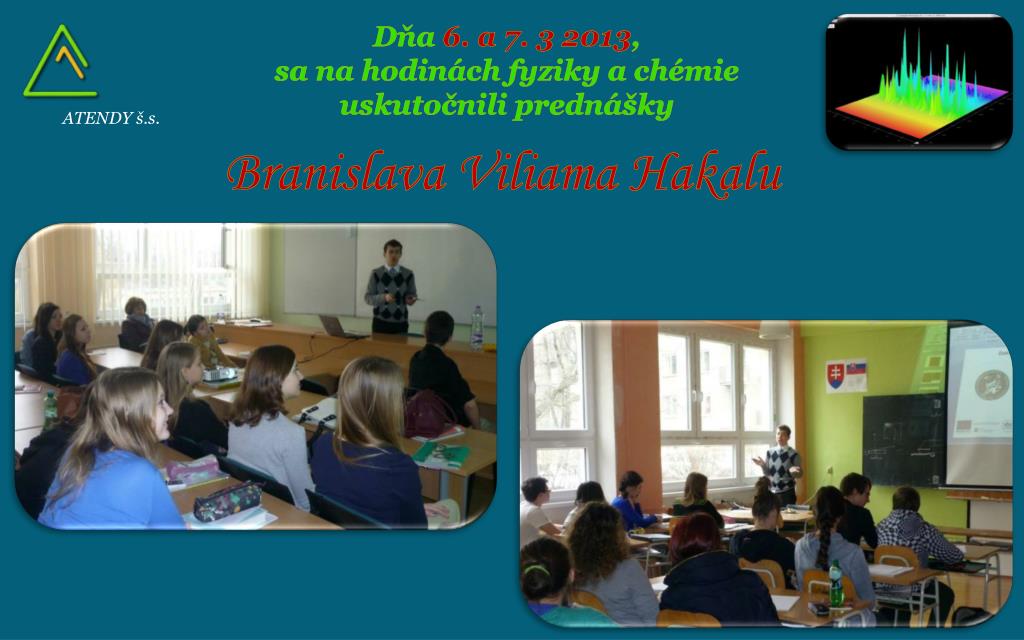 ATENDY š.s.

Dňa 6. a 7. 3 2013, sa na hodinách fyziky a chémie uskutočnili prednášky

Branislava Viliama Hakalu